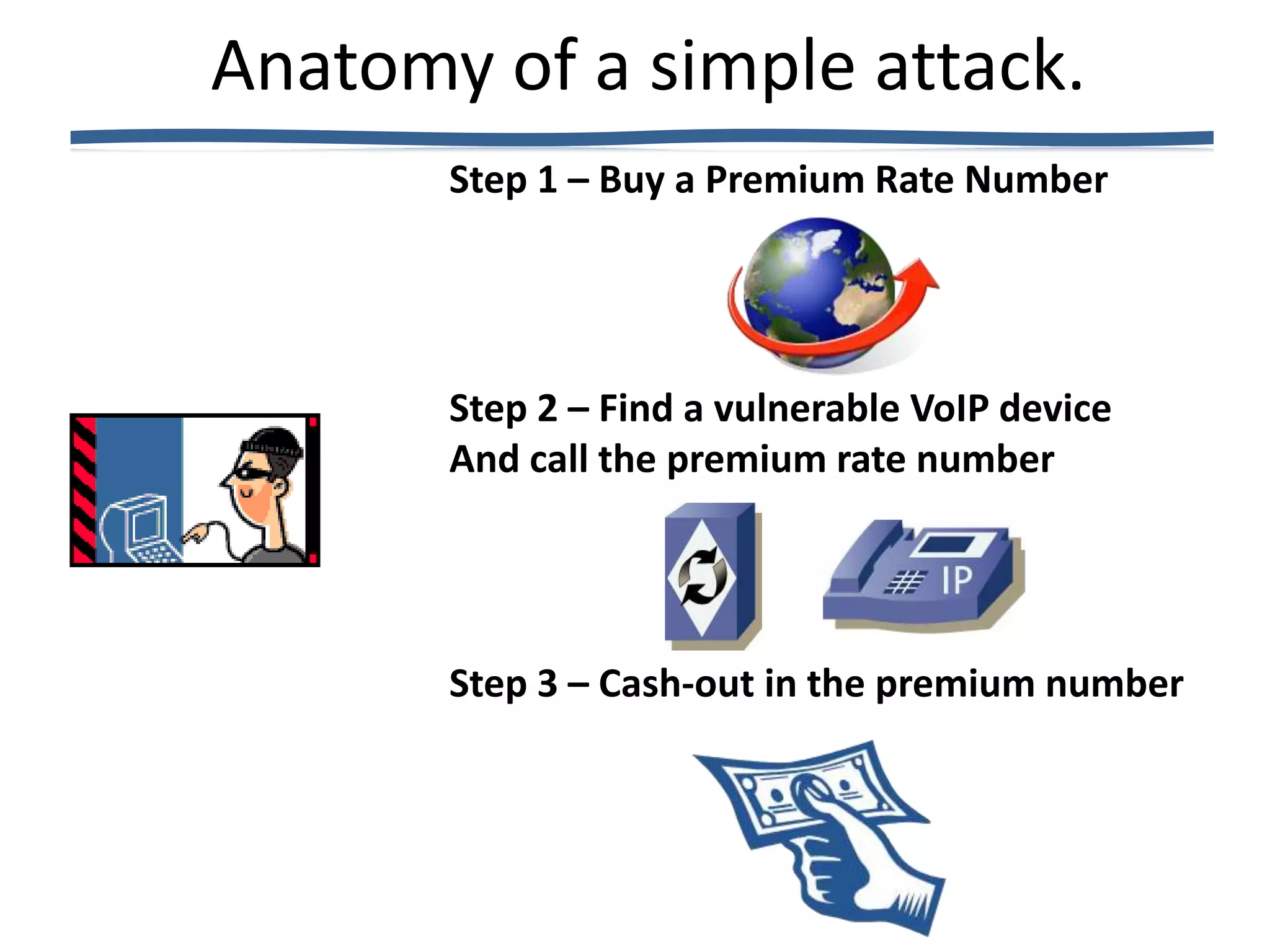 Anatomy of a simple attack.

Step 1 – Buy a Premium Rate Number

Step 2 – Find a vulnerable VoIP device
And call the premium rate number

IP

Step 3 – Cash-out in the premium number